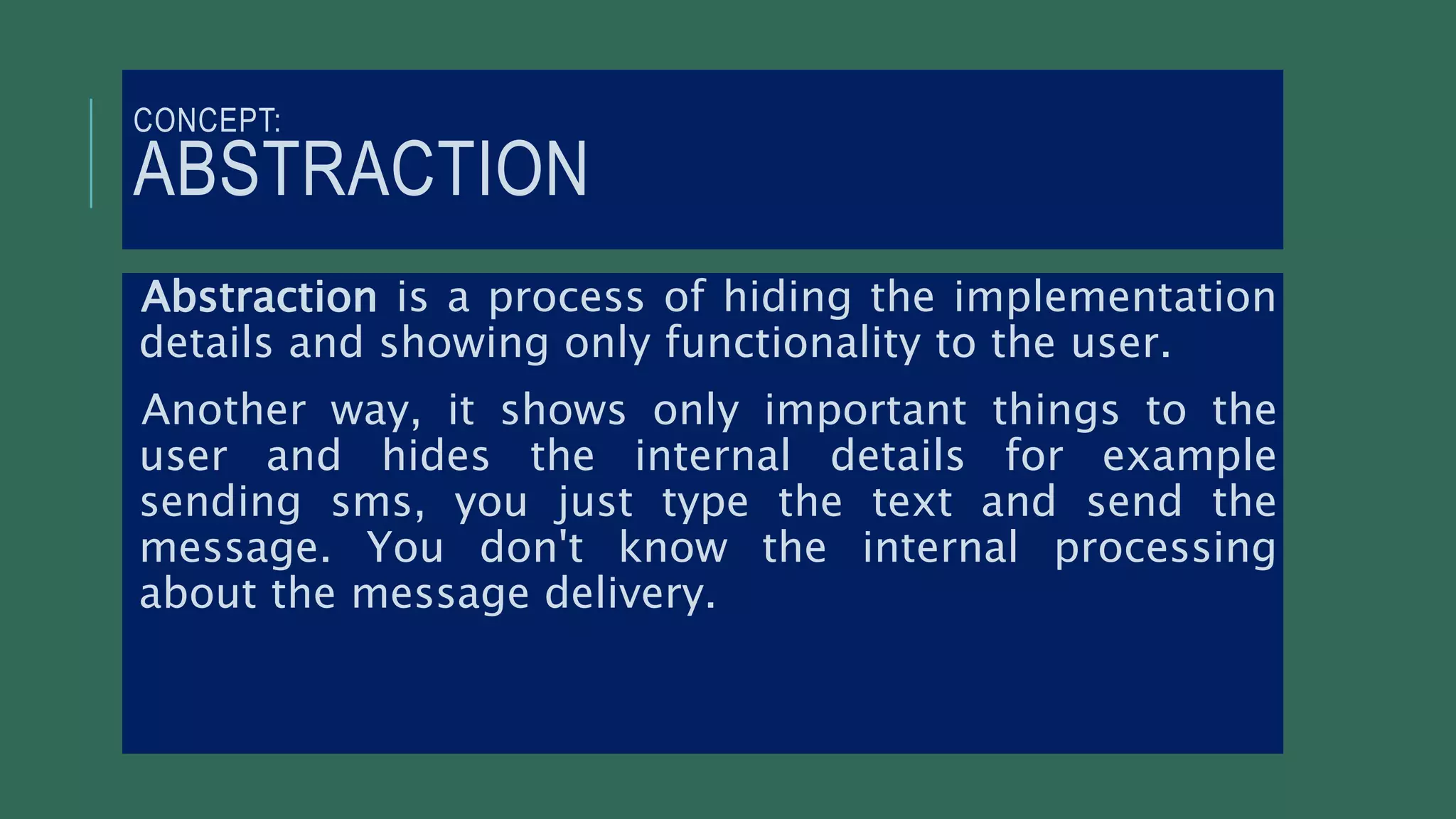 CONCEPT:
ABSTRACTION

Abstraction is a process of hiding the implementation details and showing only functionality to the user.

Another way, it shows only important things to the user and hides the internal details for example sending sms, you just type the text and send the message. You don't know the internal processing about the message delivery.